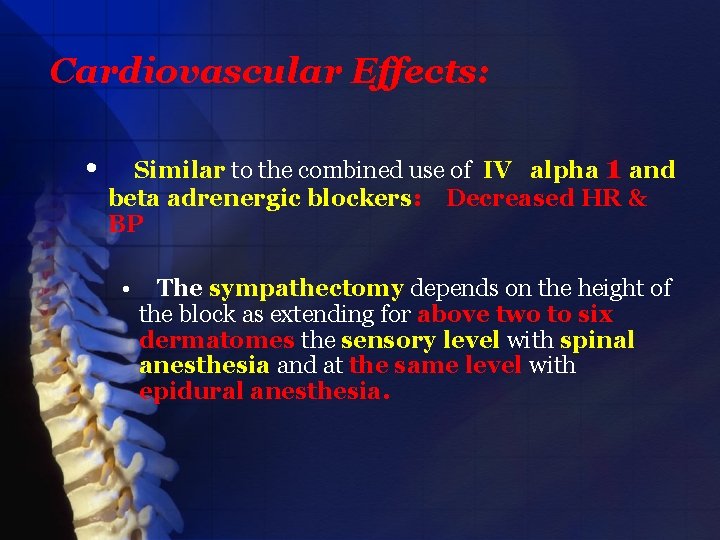 Cardiovascular Effects:

• Similar to the combined use of IV alpha 1 and beta adrenergic blockers: Decreased HR & BP

• The sympathectomy depends on the height of the block as extending for above two to six dermatomes the sensory level with spinal anesthesia and at the same level with epidural anesthesia.